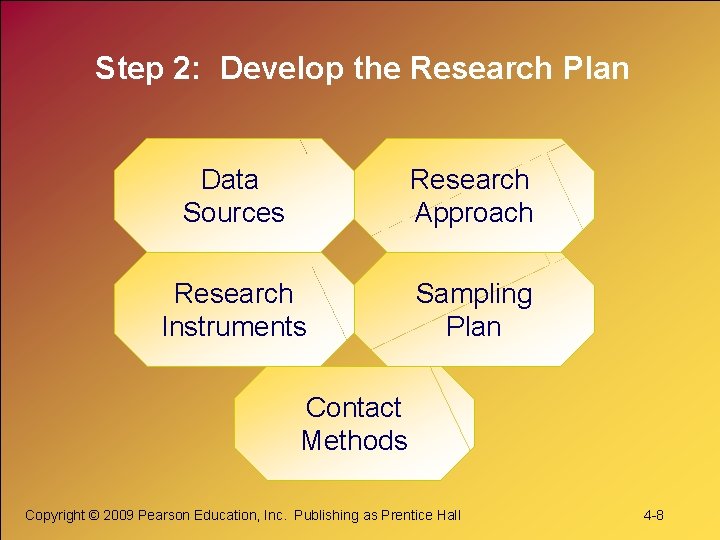 Step 2: Develop the Research Plan

Data Sources

Research Approach

Research Instruments

Sampling Plan

Contact Methods

Copyright © 2009 Pearson Education, Inc. Publishing as Prentice Hall

4-8